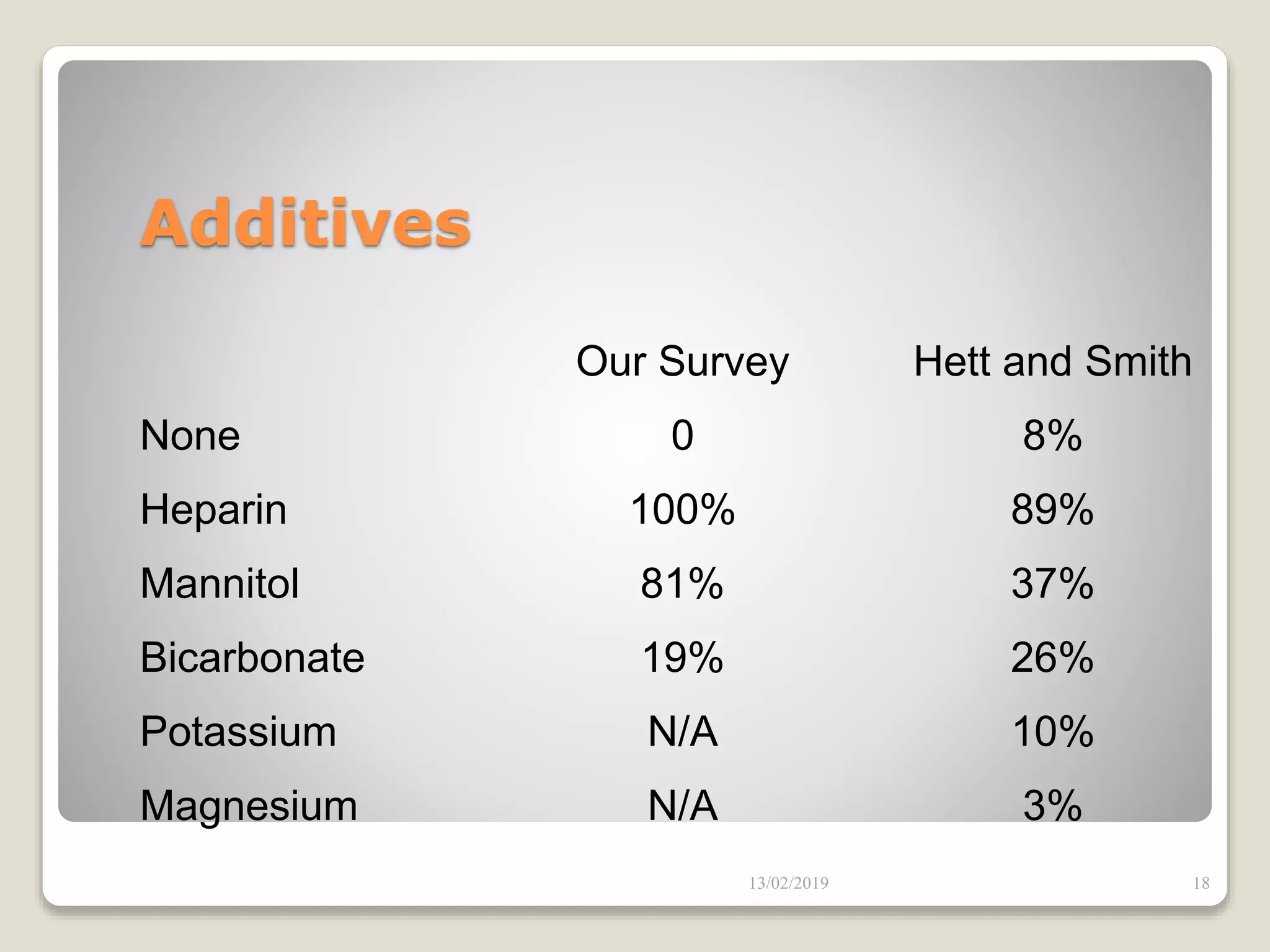 Additives

| | Our Survey | Hett and Smith |
|---|---|---|
| None | 0 | 8% |
| Heparin | 100% | 89% |
| Mannitol | 81% | 37% |
| Bicarbonate | 19% | 26% |
| Potassium | N/A | 10% |
| Magnesium | N/A | 3% |

13/02/2019

18